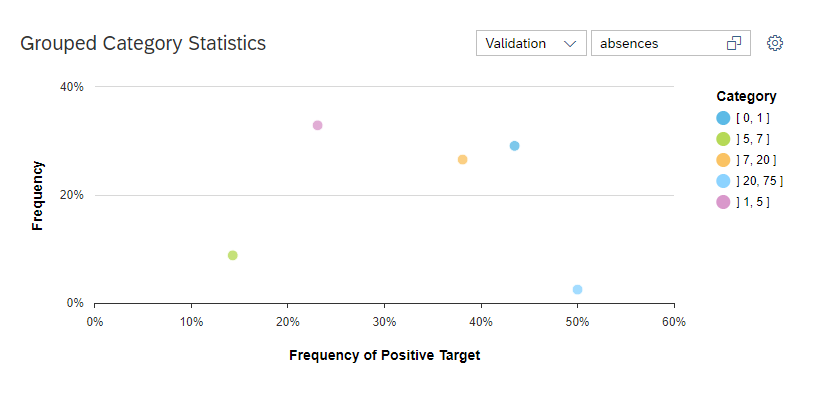 Grouped Category Statistics

Validation

absences

40%

20%

0%

Frequency

0%
10%
20%
30%
40%
50%
60%

Frequency of Positive Target

Category
[ 0, 1 ]
] 5, 7 ]
] 7, 20 ]
] 20, 75 ]
] 1, 5 ]